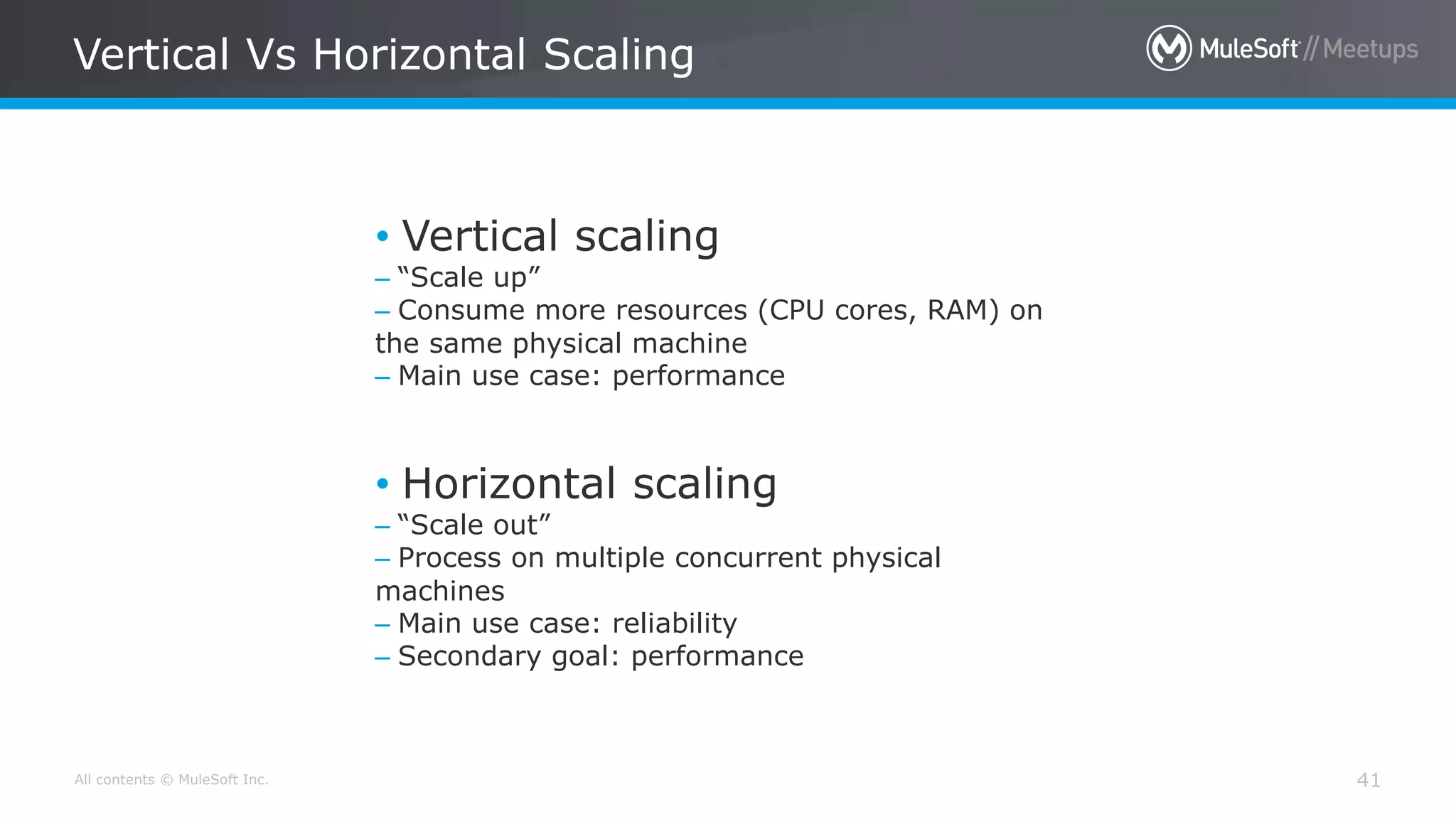 Vertical Vs Horizontal Scaling

MuleSoft // Meetups

• Vertical scaling
– “Scale up”
– Consume more resources (CPU cores, RAM) on the same physical machine
– Main use case: performance

• Horizontal scaling
– “Scale out”
– Process on multiple concurrent physical machines
– Main use case: reliability
– Secondary goal: performance

All contents © MuleSoft Inc.

41